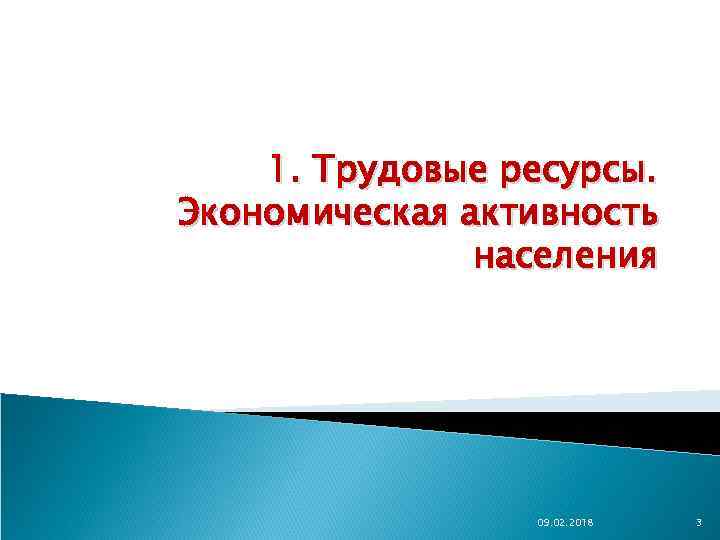 1. Трудовые ресурсы. Экономическая активность населения

09.02.2018

3